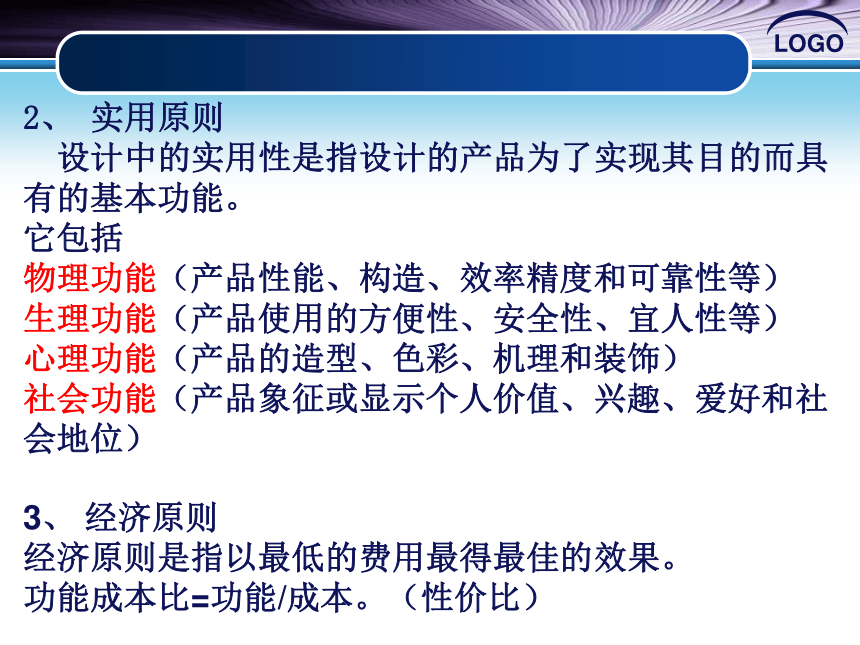 LOGO

2、 实用原则
设计中的实用性是指设计的产品为了实现其目的而具有的基本功能。
它包括
物理功能（产品性能、构造、效率精度和可靠性等）
生理功能（产品使用的方便性、安全性、宜人性等）
心理功能（产品的造型、色彩、机理和装饰）
社会功能（产品象征或显示个人价值、兴趣、爱好和社会地位）

3、 经济原则
经济原则是指以最低的费用最得最佳的效果。
功能成本比=功能/成本。（性价比）